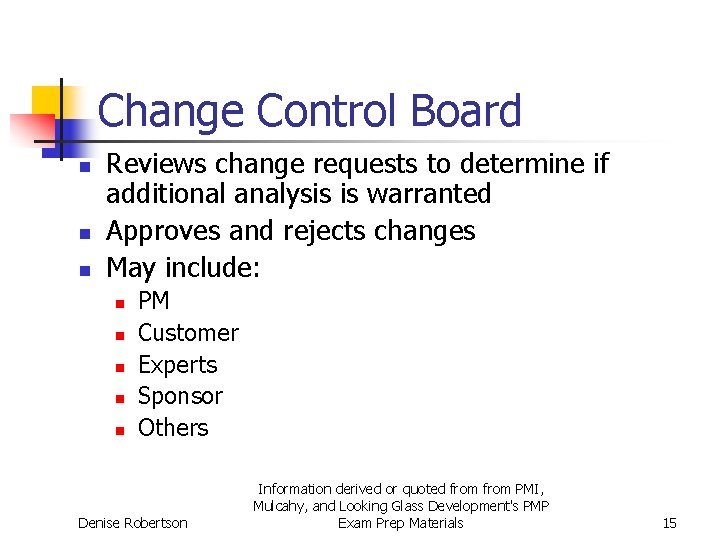 Change Control Board

- Reviews change requests to determine if additional analysis is warranted
- Approves and rejects changes
- May include:
  - PM
  - Customer
  - Experts
  - Sponsor
  - Others

Denise Robertson

Information derived or quoted from from PMI, Mulcahy, and Looking Glass Development's PMP Exam Prep Materials

15